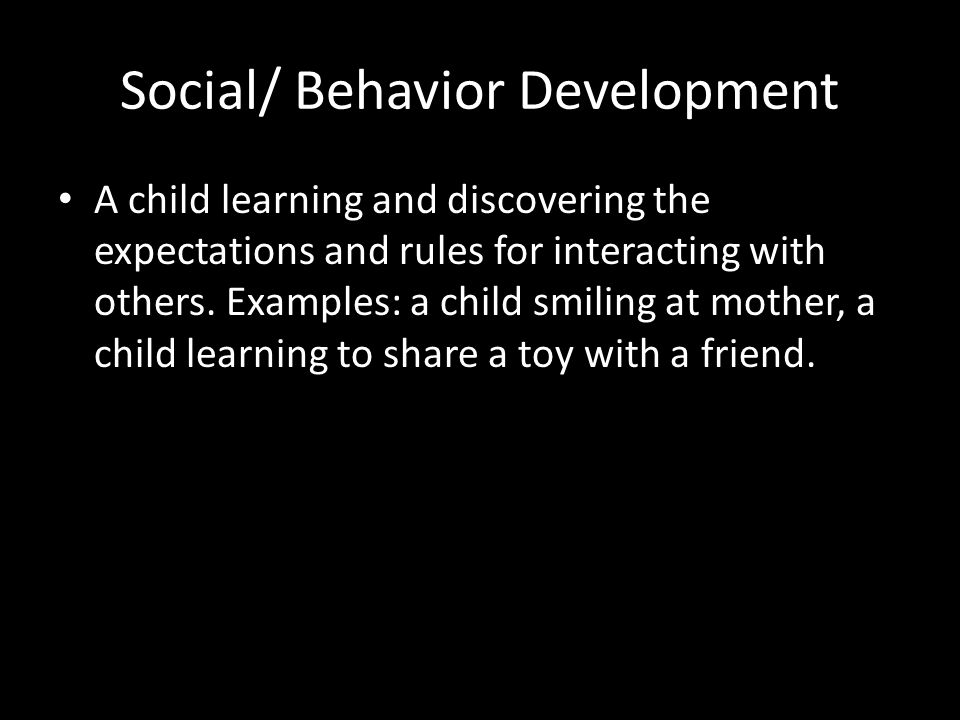 Social/ Behavior Development

• A child learning and discovering the expectations and rules for interacting with others. Examples: a child smiling at mother, a child learning to share a toy with a friend.